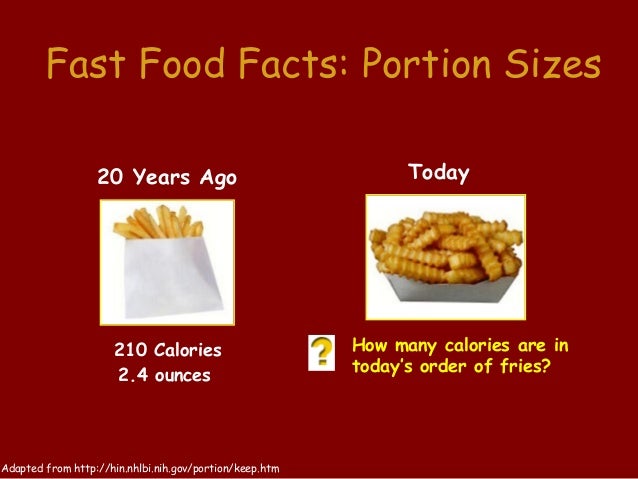 Fast Food Facts: Portion Sizes

20 Years Ago

210 Calories
2.4 ounces

Today

?

How many calories are in today's order of fries?

Adapted from http://hin.nhlbi.nih.gov/portion/keep.htm